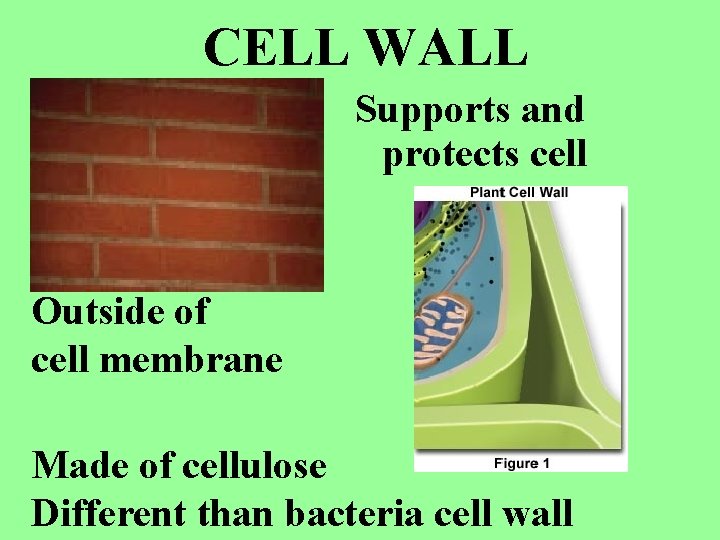 CELL WALL

Supports and protects cell

Plant Cell Wall

Figure 1

Outside of cell membrane

Made of cellulose
Different than bacteria cell wall